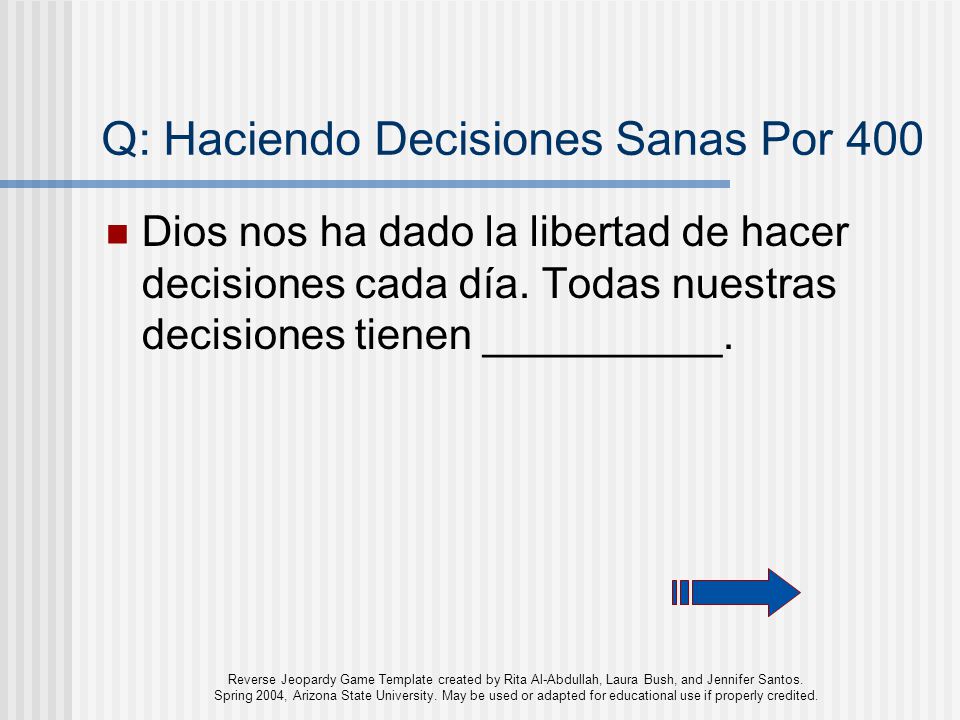 Q: Haciendo Decisiones Sanas Por 400

Dios nos ha dado la libertad de hacer decisiones cada día. Todas nuestras decisiones tienen __________.

Reverse Jeopardy Game Template created by Rita Al-Abdullah, Laura Bush, and Jennifer Santos. Spring 2004, Arizona State University. May be used or adapted for educational use if properly credited.